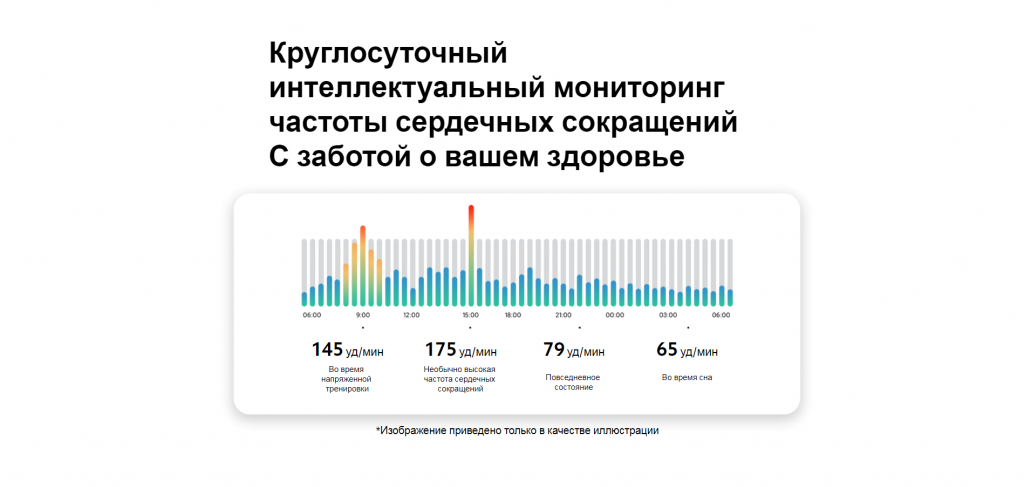 Круглосуточный интеллектуальный мониторинг частоты сердечных сокращений С заботой о вашем здоровье

06:00 9:00 12:00 15:00 18:00 21:00 00:00 03:00 06:00

145 уд/мин
Во время напряженной тренировки

175 уд/мин
Необычно высокая частота сердечных сокращений

79 уд/мин
Повседневное состояние

65 уд/мин
Во время сна

*Изображение приведено только в качестве иллюстрации